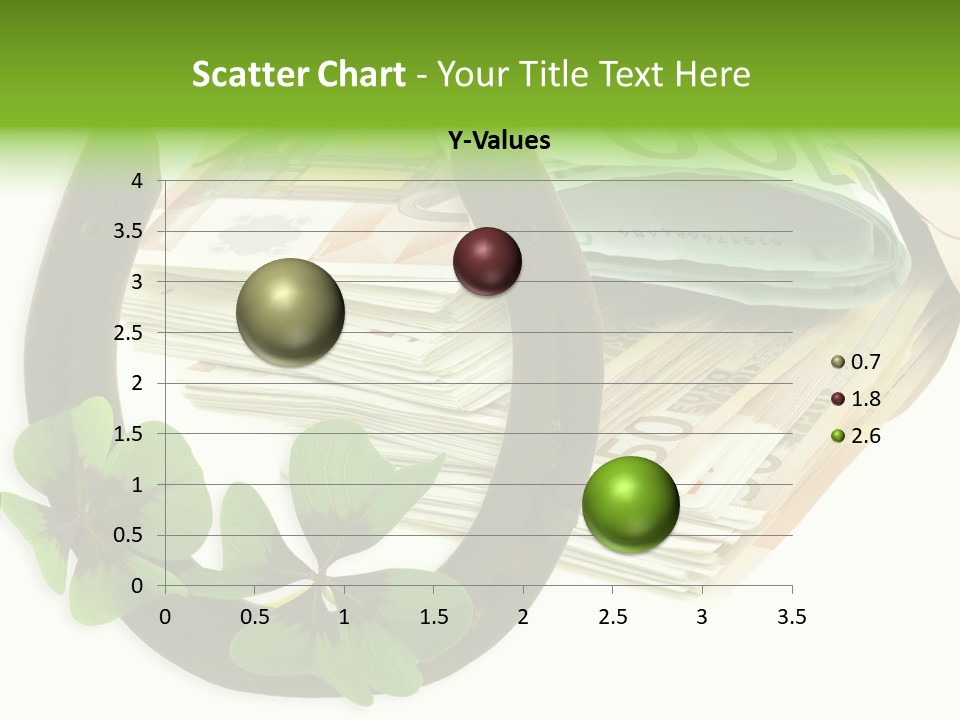 Scatter Chart - Your Title Text Here

Y-Values

4
3.5
3
2.5
2
1.5
1
0.5
0

0 0.5 1 1.5 2 2.5 3 3.5

0.7
1.8
2.6